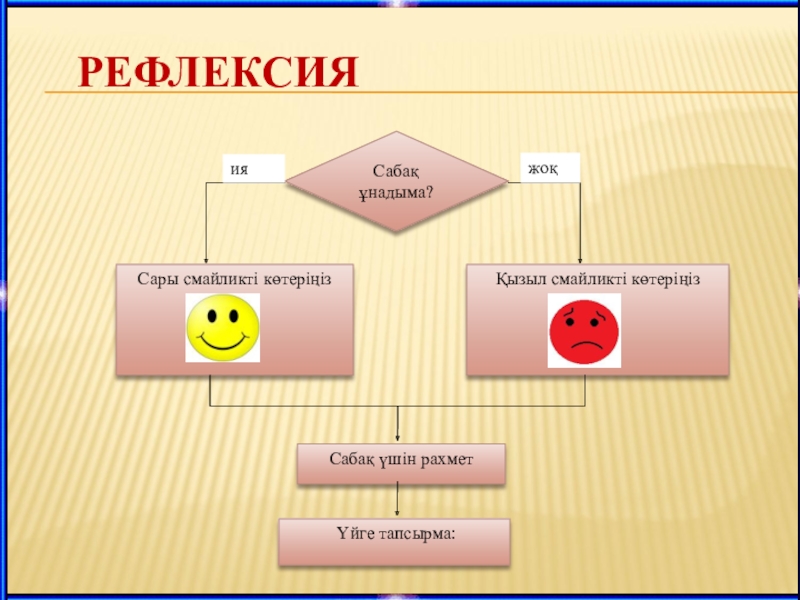 РЕФЛЕКСИЯ

ия

Сабақ ұнадыма?

жоқ

Сары смайликті көтеріңіз

Қызыл смайликті көтеріңіз

Сабақ үшін рахмет

Үйге тапсырма: